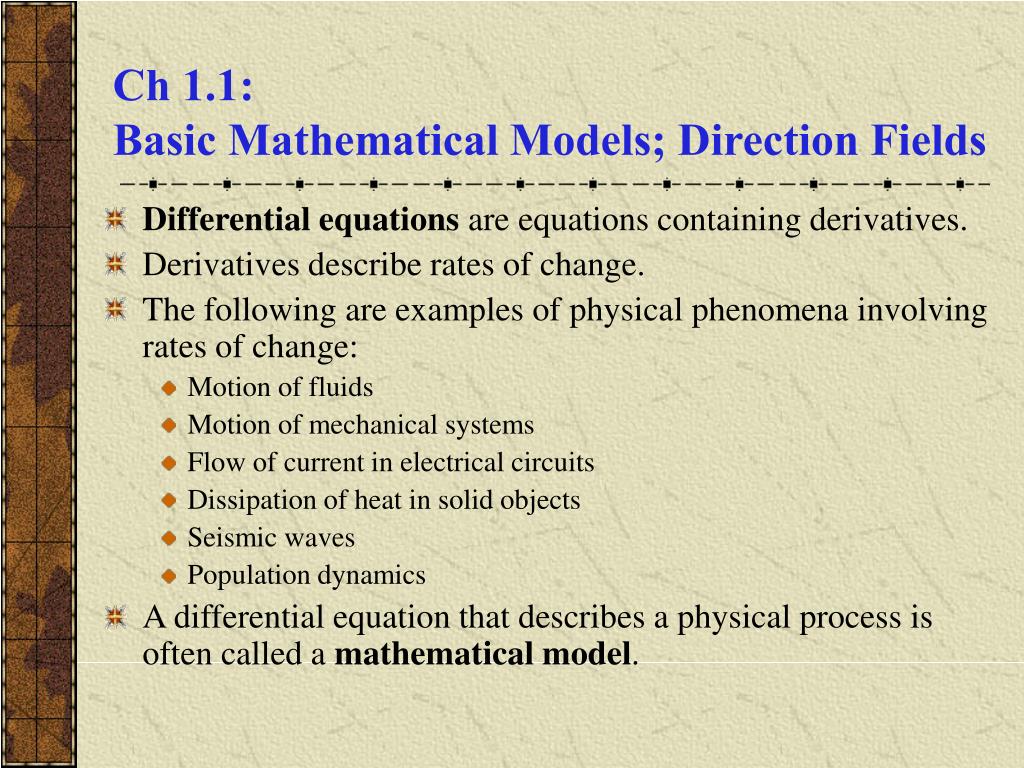 Ch 1.1:
Basic Mathematical Models; Direction Fields

Differential equations are equations containing derivatives.
Derivatives describe rates of change.
The following are examples of physical phenomena involving rates of change:
Motion of fluids
Motion of mechanical systems
Flow of current in electrical circuits
Dissipation of heat in solid objects
Seismic waves
Population dynamics
A differential equation that describes a physical process is often called a mathematical model.